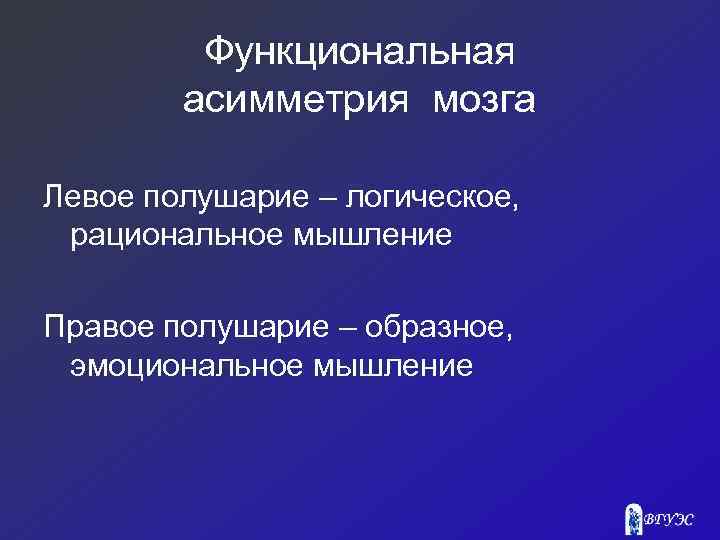 Функциональная асимметрия мозга

Левое полушарие – логическое, рациональное мышление

Правое полушарие – образное, эмоциональное мышление

ВГУЭС